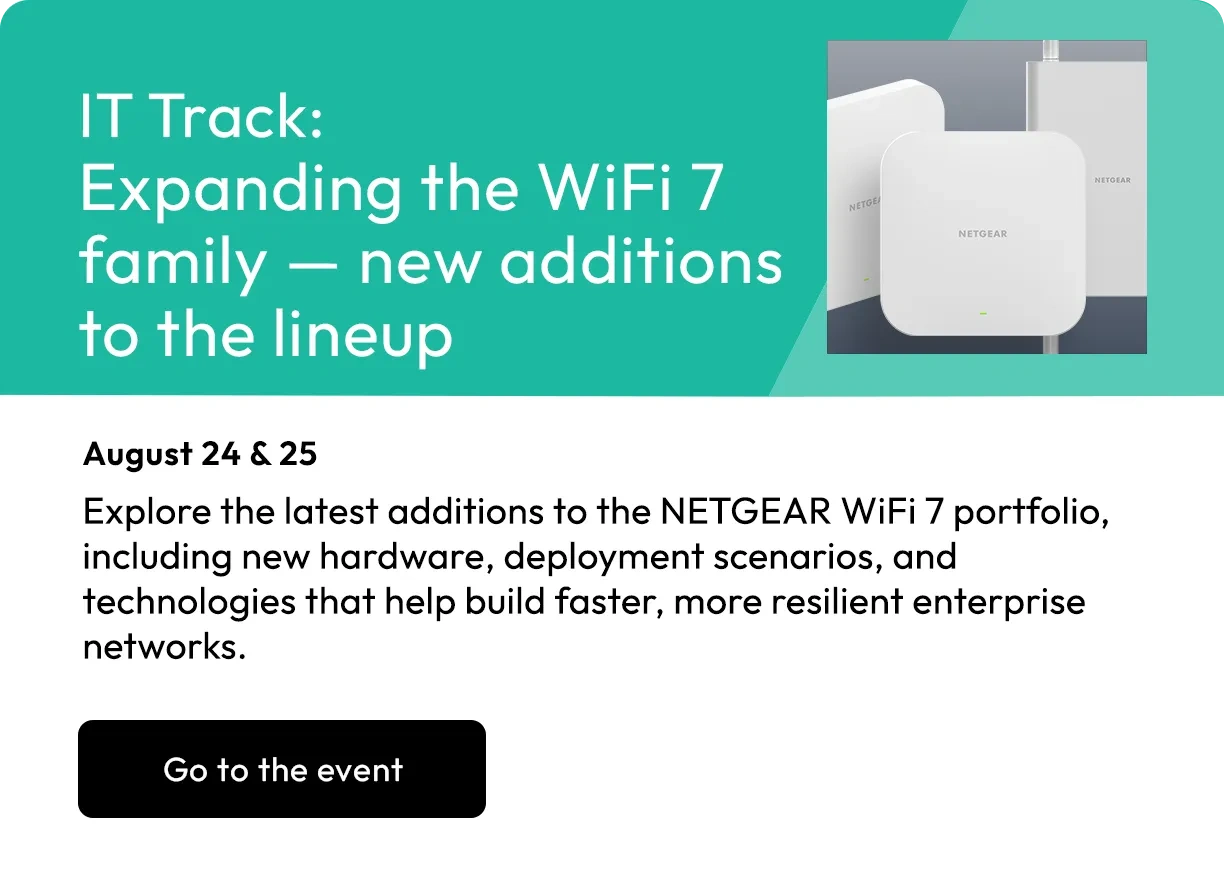 IT Track:
Expanding the WiFi 7 family — new additions to the lineup

NETGEAR

NETGEAR

NETGEAR

August 24 & 25

Explore the latest additions to the NETGEAR WiFi 7 portfolio, including new hardware, deployment scenarios, and technologies that help build faster, more resilient enterprise networks.

Go to the event